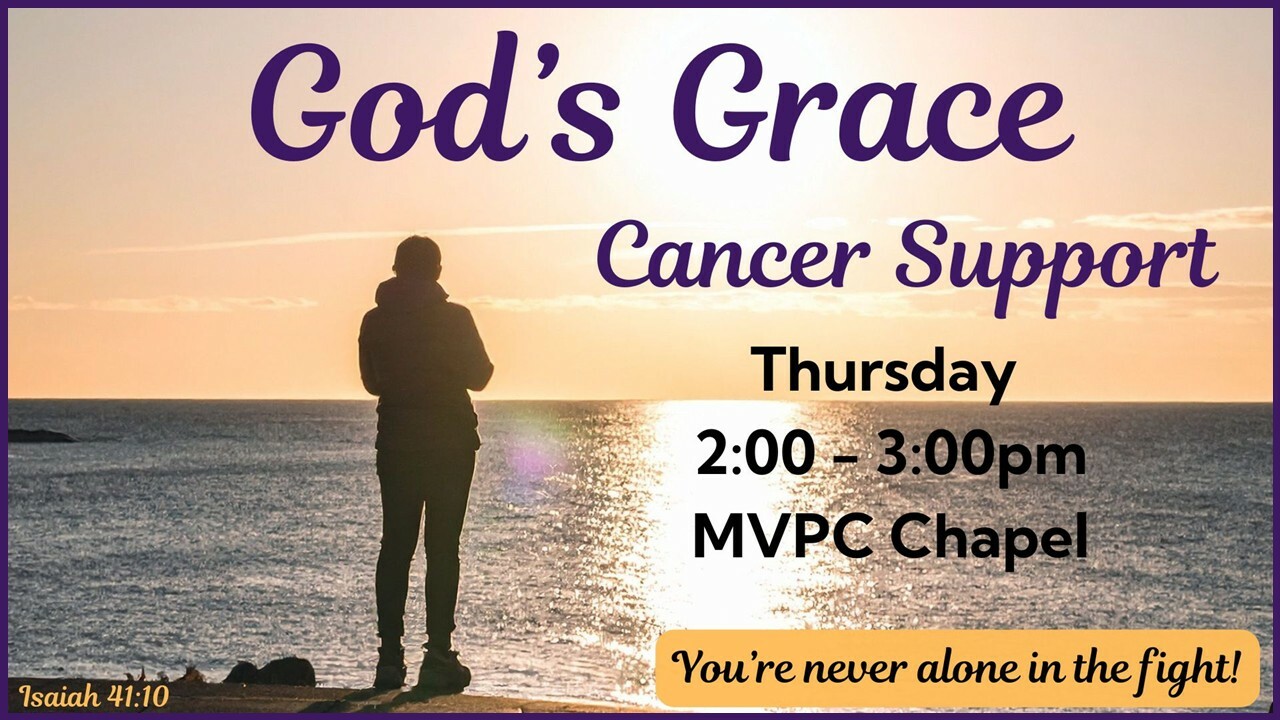 God's Grace

Cancer Support

Thursday
2:00 – 3:00pm
MVPC Chapel

You're never alone in the fight!

Isaiah 41:10